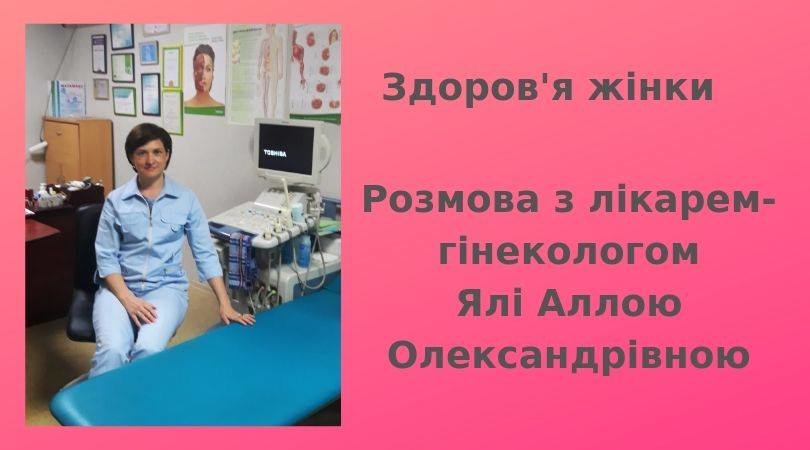 TOSHIBA

Здоров'я жінки

Розмова з лікарем-гінекологом Ялі Аллою Олександрівною